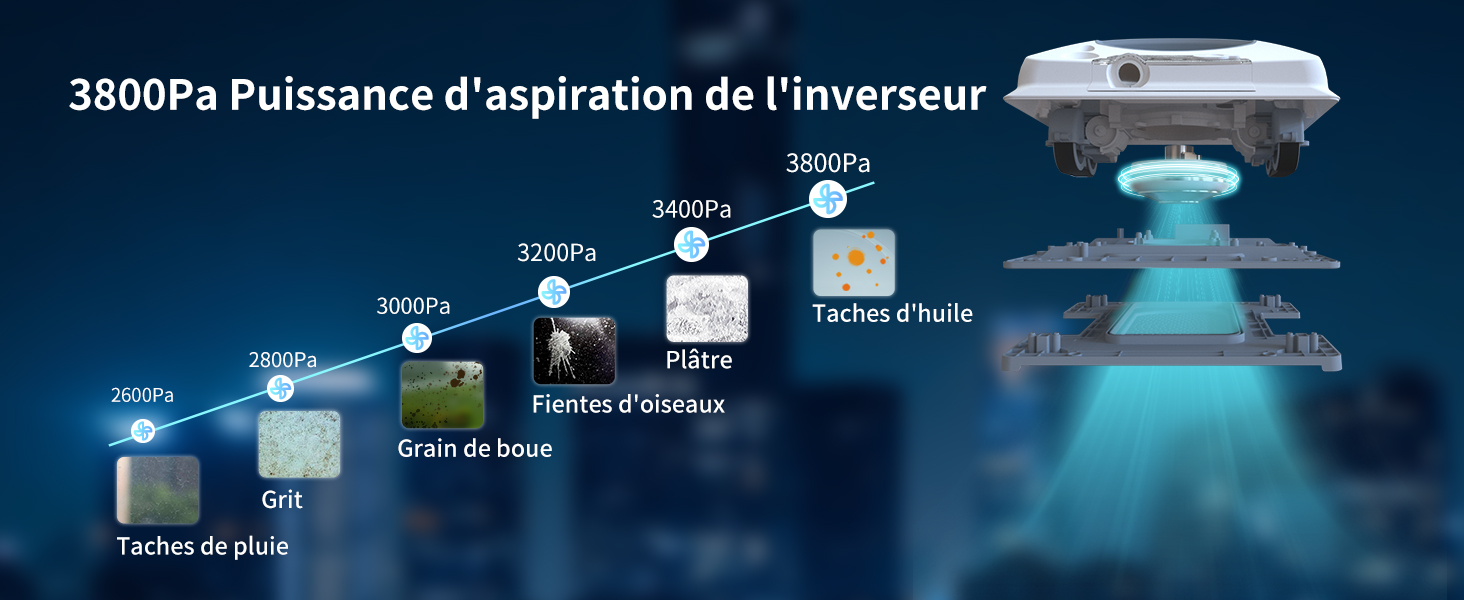 3800Pa Puissance d'aspiration de l'inverseur

2600Pa

Taches de pluie

2800Pa

Grit

3000Pa

Grain de boue

3200Pa

Fientes d'oiseaux

3400Pa

Plâtre

3800Pa

Taches d'huile